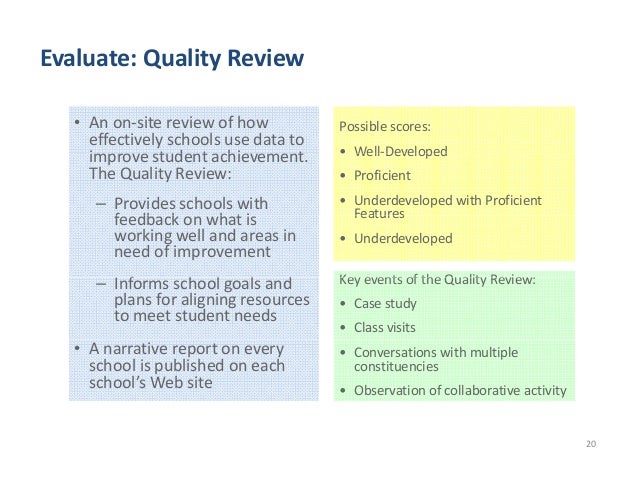 Evaluate: Quality Review

• An on-site review of how effectively schools use data to improve student achievement. The Quality Review:

– Provides schools with feedback on what is working well and areas in need of improvement

– Informs school goals and plans for aligning resources to meet student needs

• A narrative report on every school is published on each school's Web site

Possible scores:

• Well-Developed

• Proficient

• Underdeveloped with Proficient Features

• Underdeveloped

Key events of the Quality Review:

• Case study

• Class visits

• Conversations with multiple constituencies

• Observation of collaborative activity

20